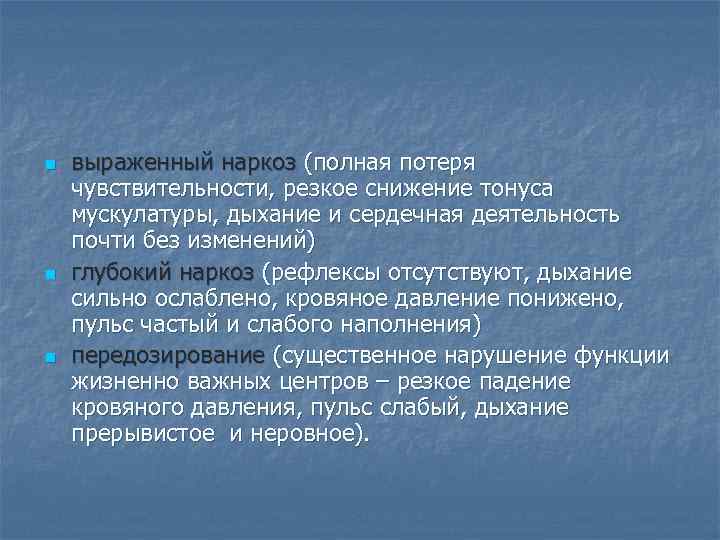 выраженный наркоз (полная потеря чувствительности, резкое снижение тонуса мускулатуры, дыхание и сердечная деятельность почти без изменений)

глубокий наркоз (рефлексы отсутствуют, дыхание сильно ослаблено, кровяное давление понижено, пульс частый и слабого наполнения)

передозирование (существенное нарушение функции жизненно важных центров – резкое падение кровяного давления, пульс слабый, дыхание прерывистое и неровное).